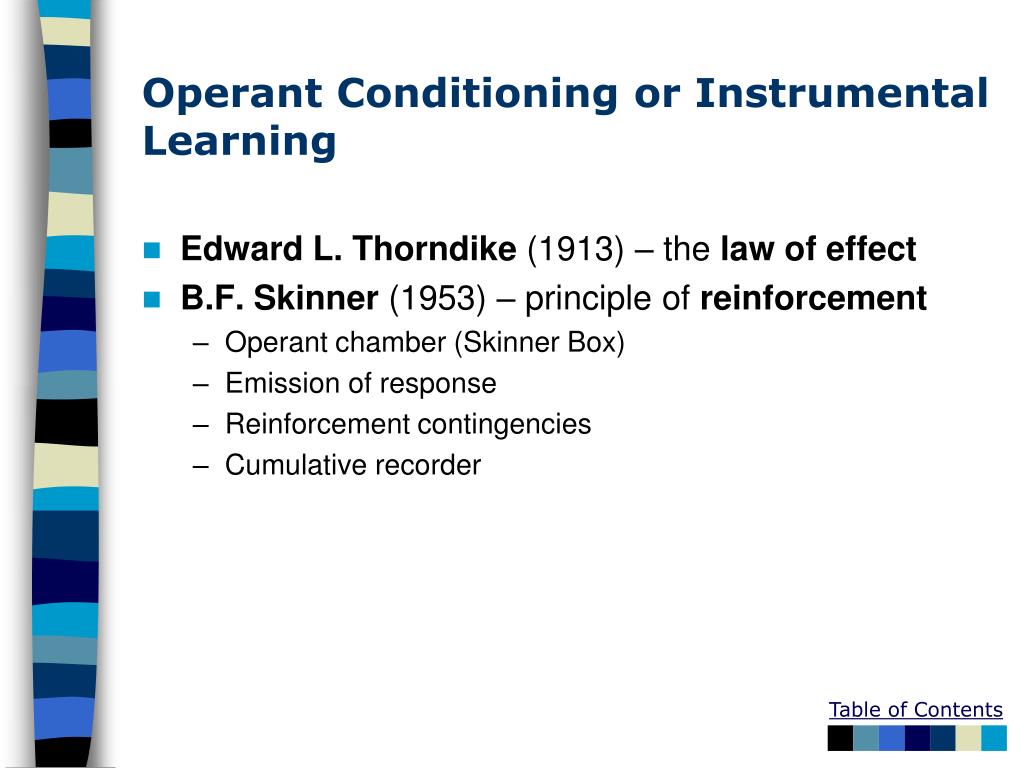 Operant Conditioning or Instrumental Learning

Edward L. Thorndike (1913) – the law of effect
B.F. Skinner (1953) – principle of reinforcement
– Operant chamber (Skinner Box)
– Emission of response
– Reinforcement contingencies
– Cumulative recorder

Table of Contents